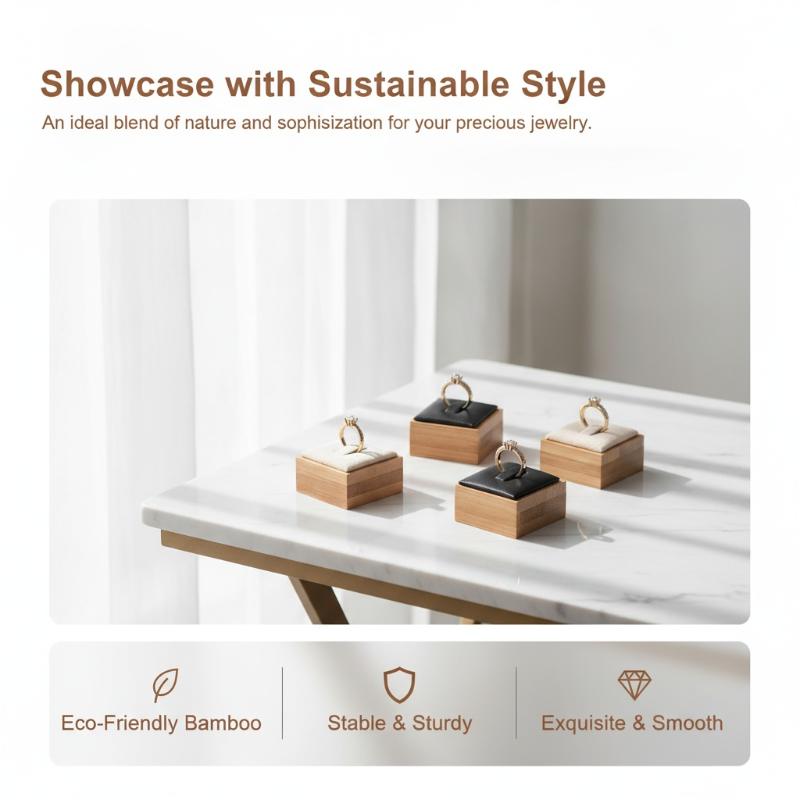 Showcase with Sustainable Style

An ideal blend of nature and sophisization for your precious jewelry.

Eco-Friendly Bamboo

Stable & Sturdy

Exquisite & Smooth